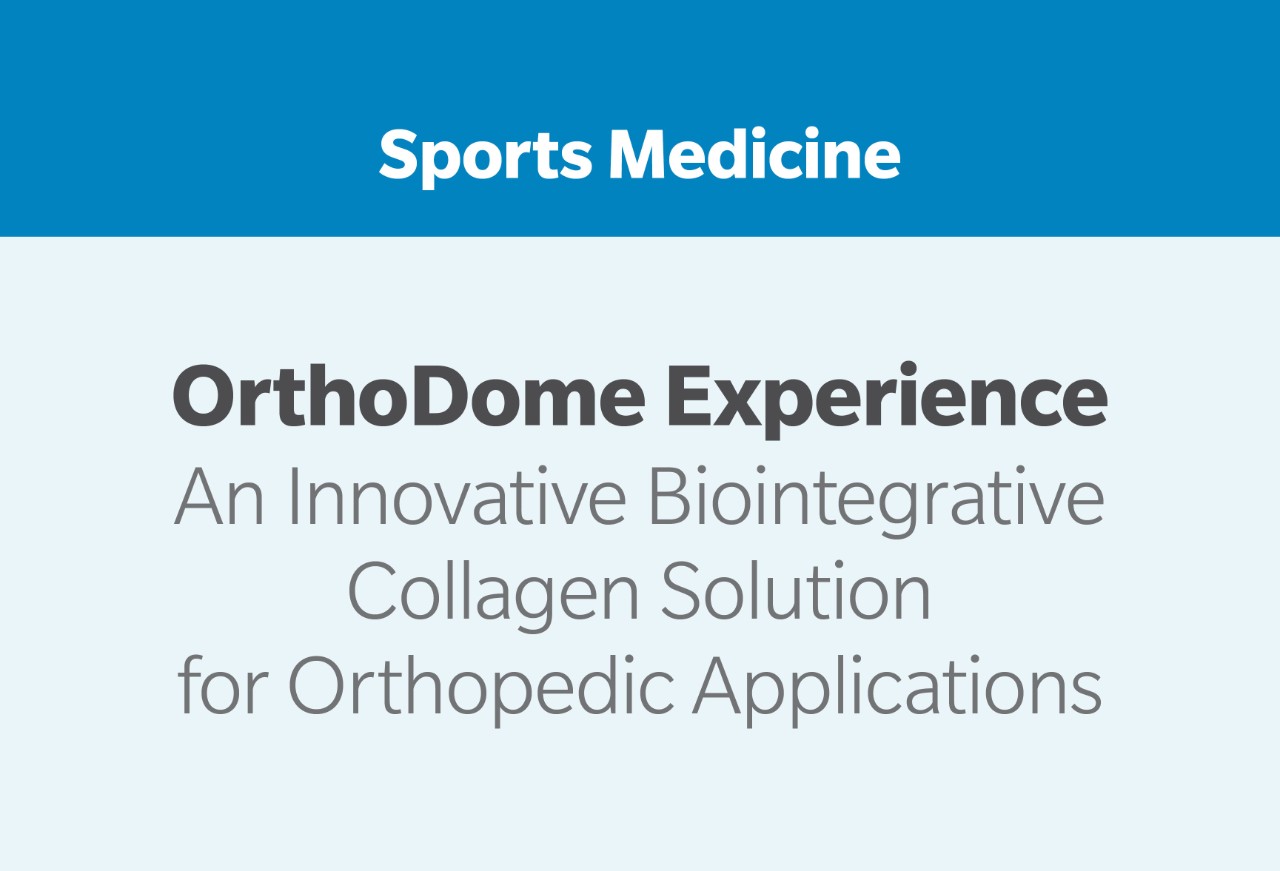 Sports Medicine

OrthoDome Experience
An Innovative Biointegrative Collagen Solution for Orthopedic Applications